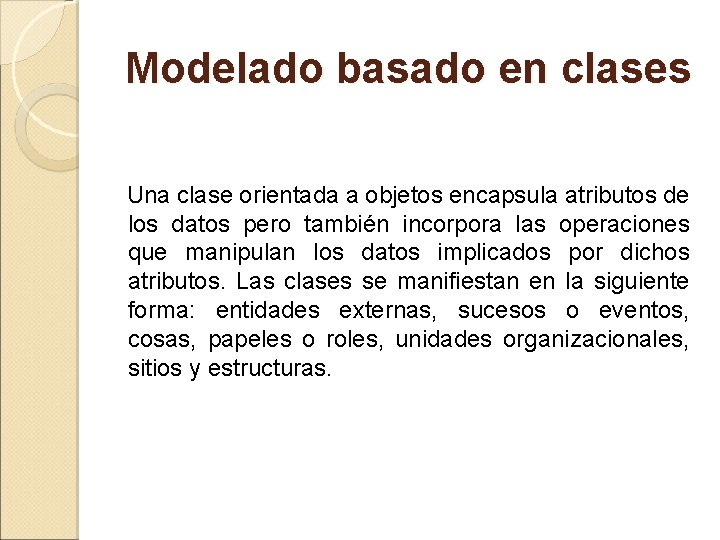 Modelado basado en clases

Una clase orientada a objetos encapsula atributos de los datos pero también incorpora las operaciones que manipulan los datos implicados por dichos atributos. Las clases se manifiestan en la siguiente forma: entidades externas, sucesos o eventos, cosas, papeles o roles, unidades organizacionales, sitios y estructuras.